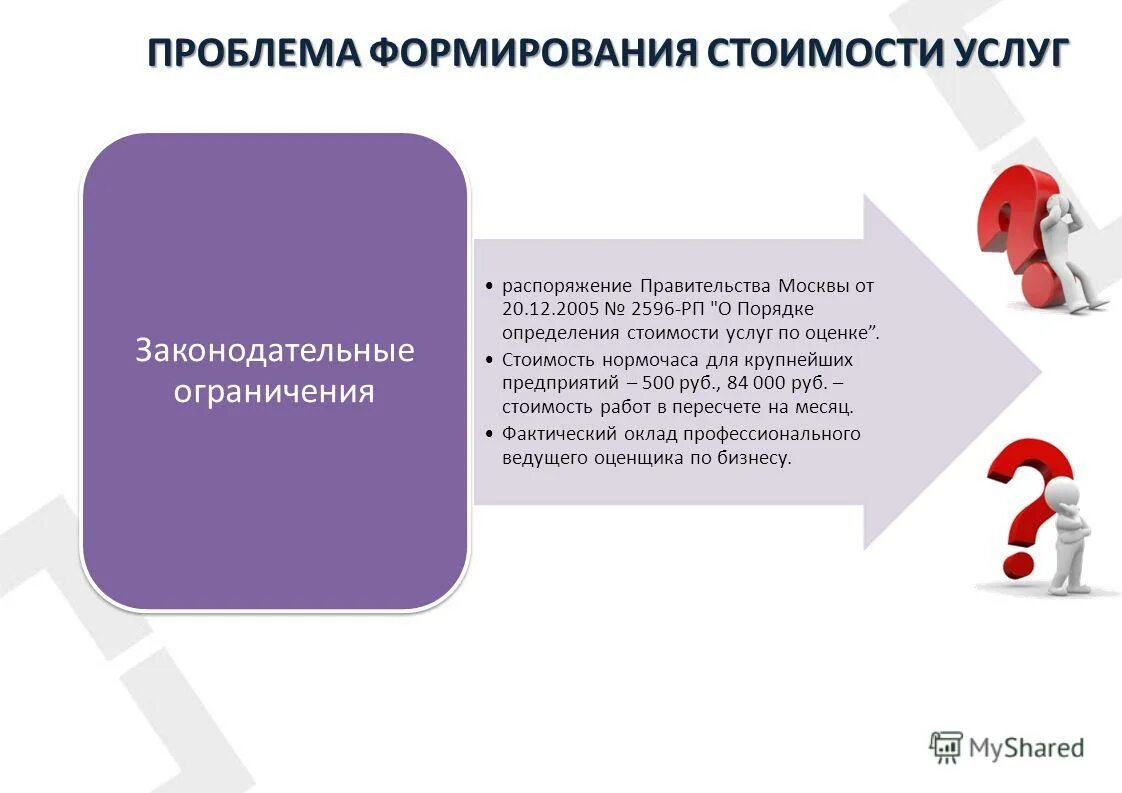 ПРОБЛЕМА ФОРМИРОВАНИЯ СТОИМОСТИ УСЛУГ

Законодательные ограничения

• распоряжение Правительства Москвы от 20.12.2005 № 2596-РП "О Порядке определения стоимости услуг по оценке".
• Стоимость нормочаса для крупнейших предприятий – 500 руб., 84 000 руб. – стоимость работ в пересчете на месяц.
• Фактический оклад профессионального ведущего оценщика по бизнесу.

MyShared